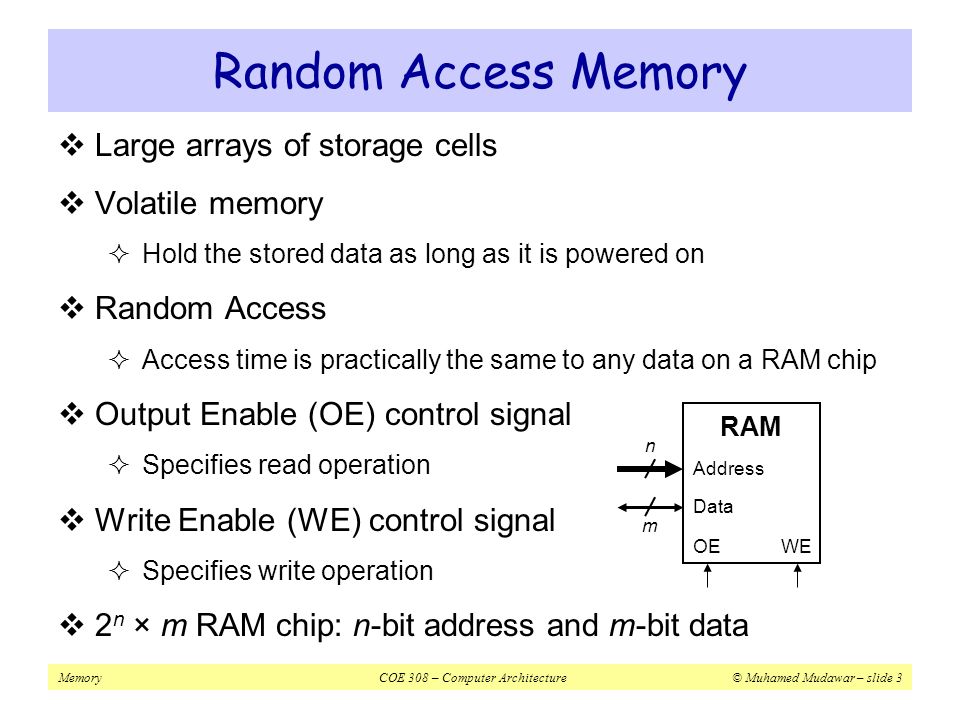 Random Access Memory

❖ Large arrays of storage cells

❖ Volatile memory

✧ Hold the stored data as long as it is powered on

❖ Random Access

✧ Access time is practically the same to any data on a RAM chip

❖ Output Enable (OE) control signal

✧ Specifies read operation

❖ Write Enable (WE) control signal

✧ Specifies write operation

❖ $2^n \times m$ RAM chip: $n$-bit address and $m$-bit data

RAM
n
Address
Data
m
OE
WE

Memory
COE 308 – Computer Architecture
© Muhamed Mudawar – slide 3